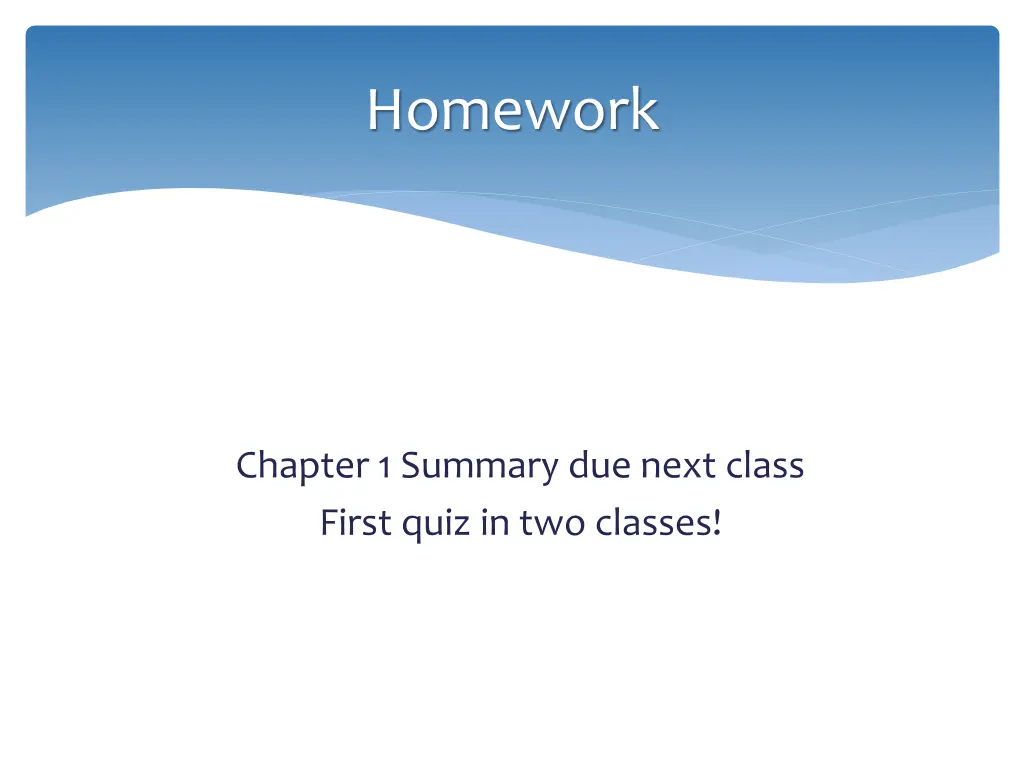 Homework

Chapter 1 Summary due next class
First quiz in two classes!